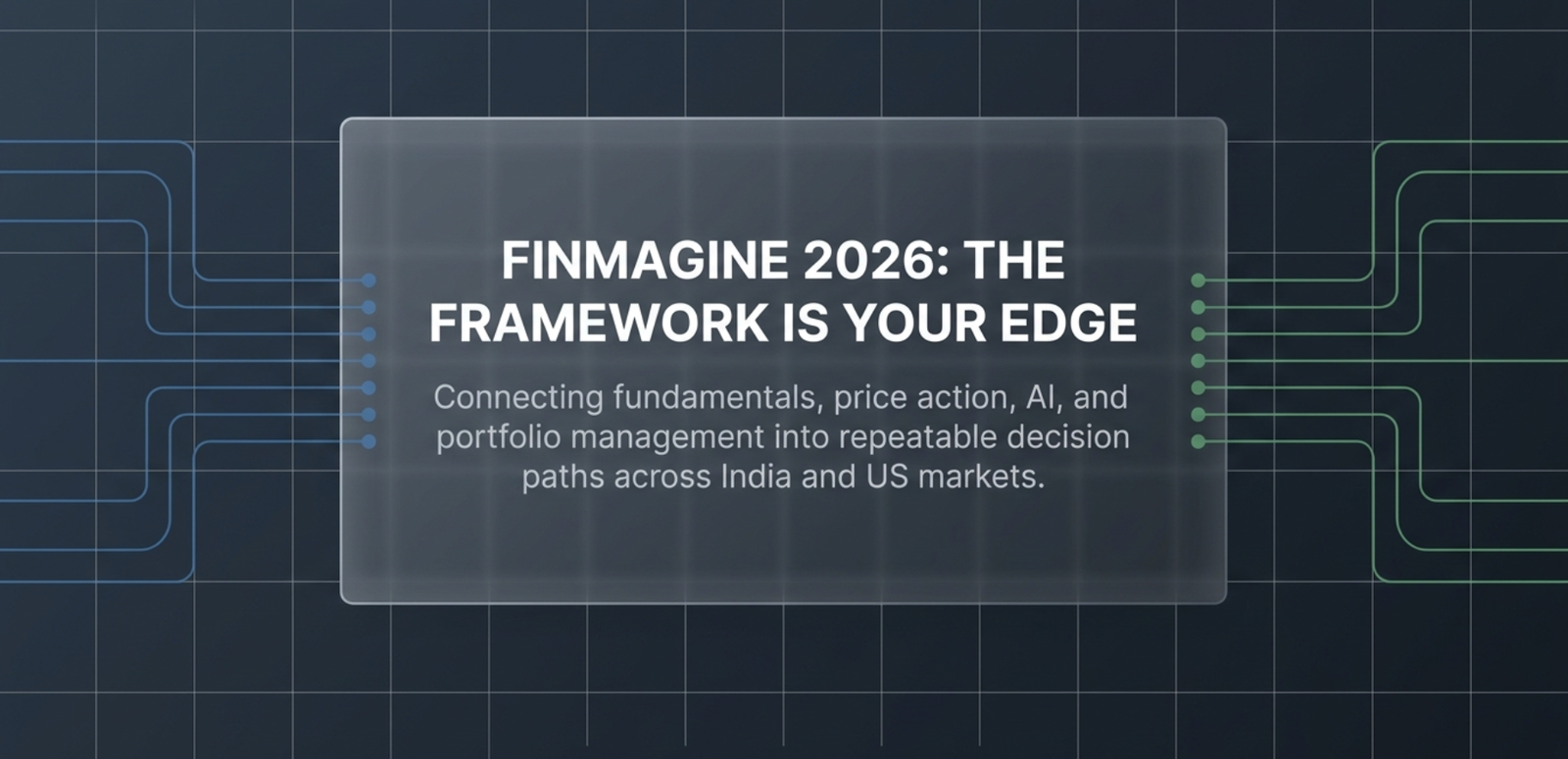 FINMAGINE 2026: THE FRAMEWORK IS YOUR EDGE

Connecting fundamentals, price action, AI, and portfolio management into repeatable decision paths across India and US markets.